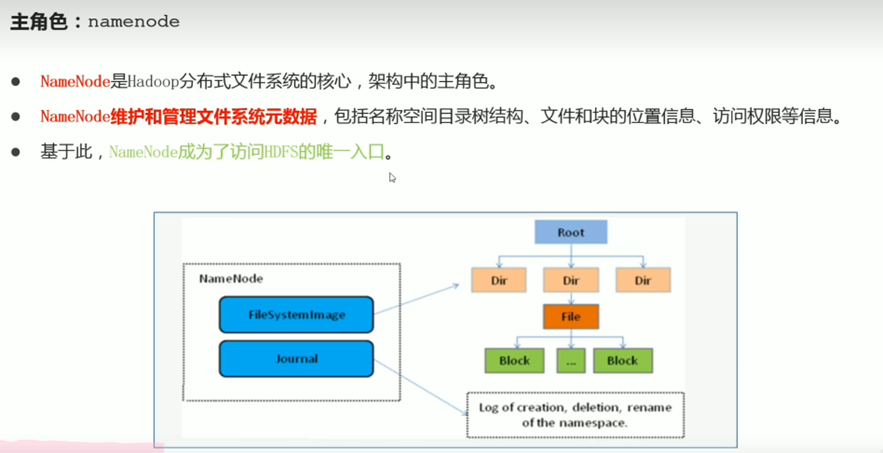 主角色：namenode

● NameNode是Hadoop分布式文件系统的核心，架构中的主角色。

● NameNode维护和管理文件系统元数据，包括名称空间目录树结构、文件和块的位置信息、访问权限等信息。

● 基于此，NameNode成为了访问HDFS的唯一入口。

NameNode

FileSystemImage

Journal

Root

Dir

Dir

Dir

File

Block

...

Block

Log of creation, deletion, rename of the namespace.